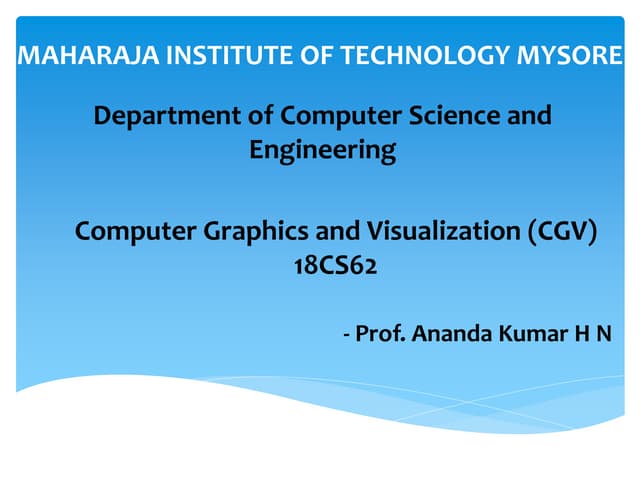 MAHARAJA INSTITUTE OF TECHNOLOGY MYSORE

Department of Computer Science and Engineering

Computer Graphics and Visualization (CGV) 18CS62

- Prof. Ananda Kumar H N